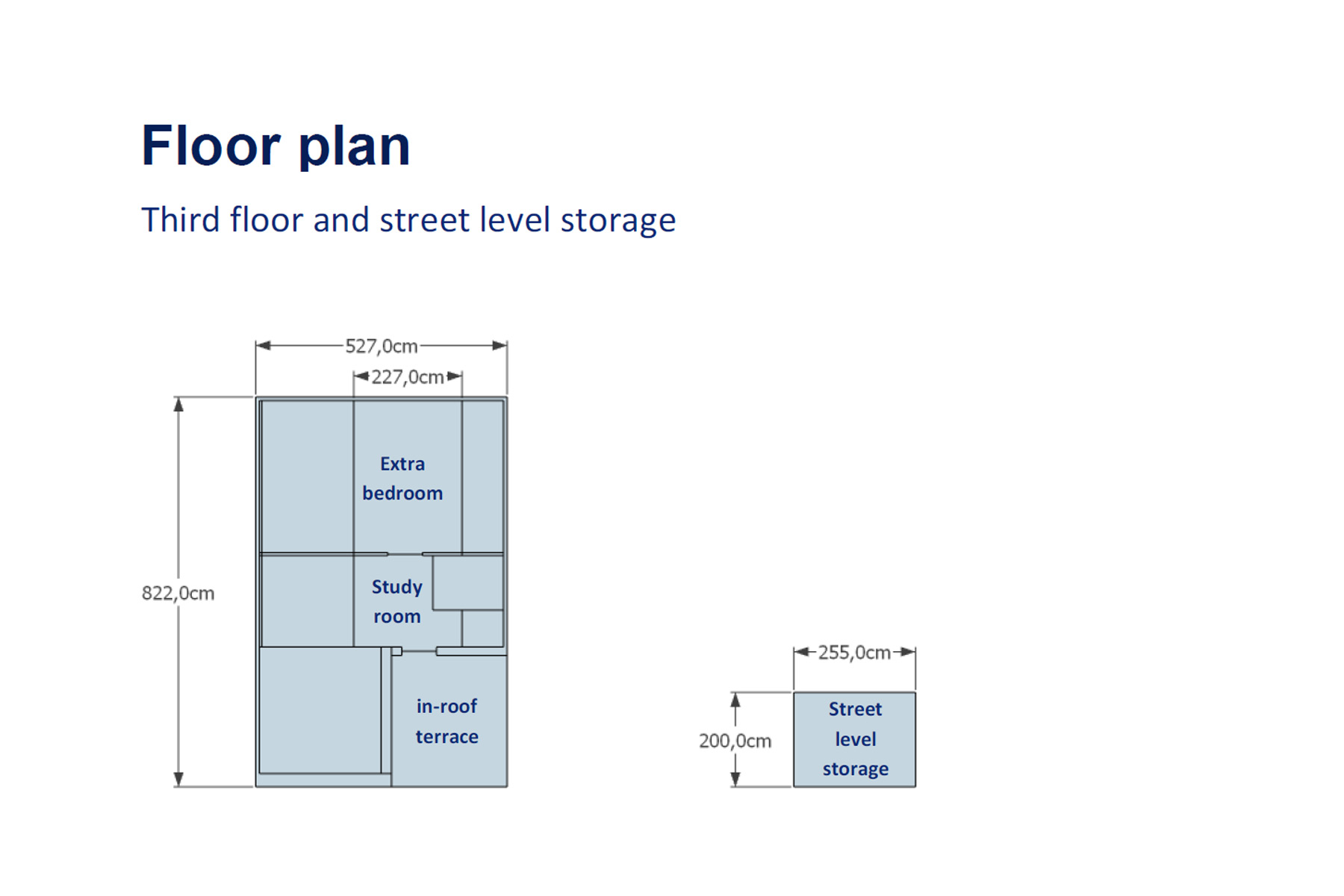 Floor plan

Third floor and street level storage

527,0cm
227,0cm
822,0cm
Extra bedroom
Study room
in-roof terrace

255,0cm
200,0cm
Street level storage